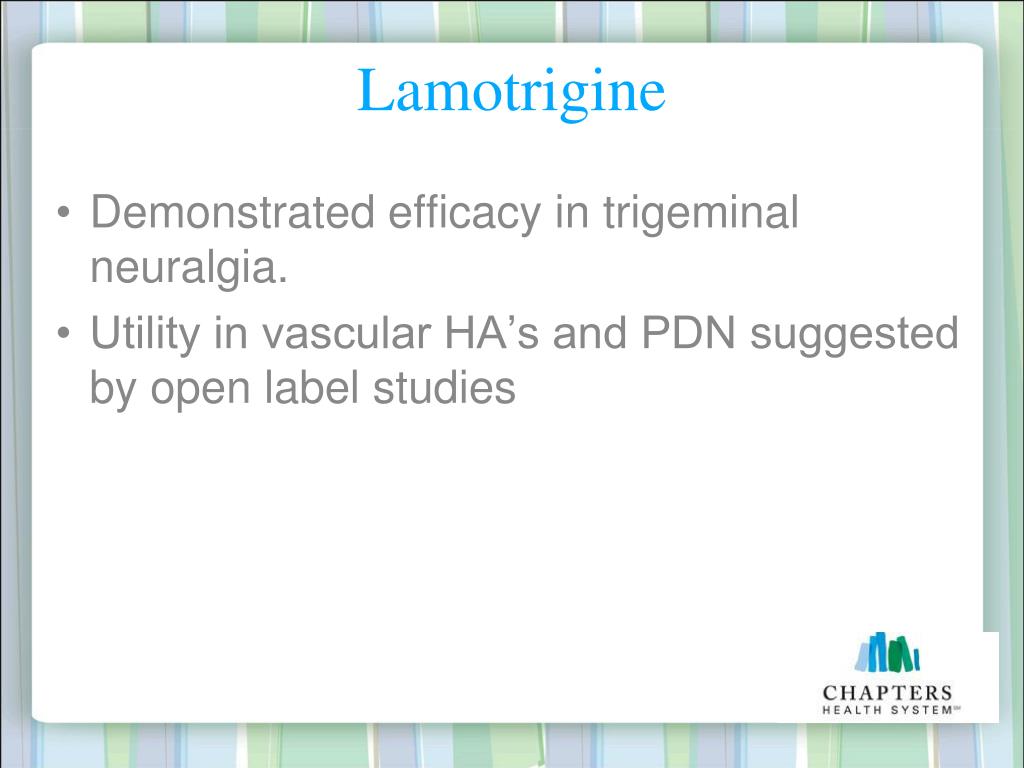 Lamotrigine

• Demonstrated efficacy in trigeminal neuralgia.
• Utility in vascular HA’s and PDN suggested by open label studies

CHAPTERS
HEALTH SYSTEM℠